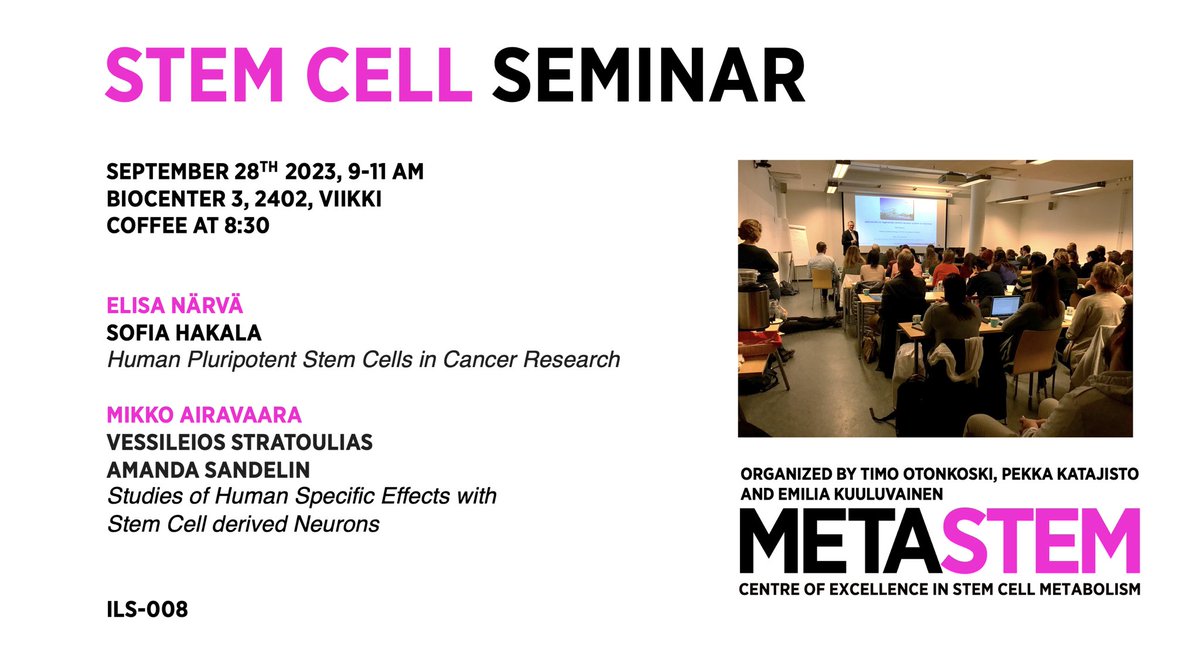 STEM CELL SEMINAR

SEPTEMBER 28$^{TH}$ 2023, 9-11 AM
BIOCENTER 3, 2402, VIIKKI
COFFEE AT 8:30

ELISA NÄRVÄ
SOFIA HAKALA
Human Pluripotent Stem Cells in Cancer Research

MIKKO AIRAVAARA
VESSILEIOS STRATOULIAS
AMANDA SANDELIN
Studies of Human Specific Effects with Stem Cell derived Neurons

ILS-008

ORGANIZED BY TIMO OTONKOSKI, PEKKA KATAJISTO AND EMILIA KUULUVAINEN

METASTEM
CENTRE OF EXCELLENCE IN STEM CELL METABOLISM